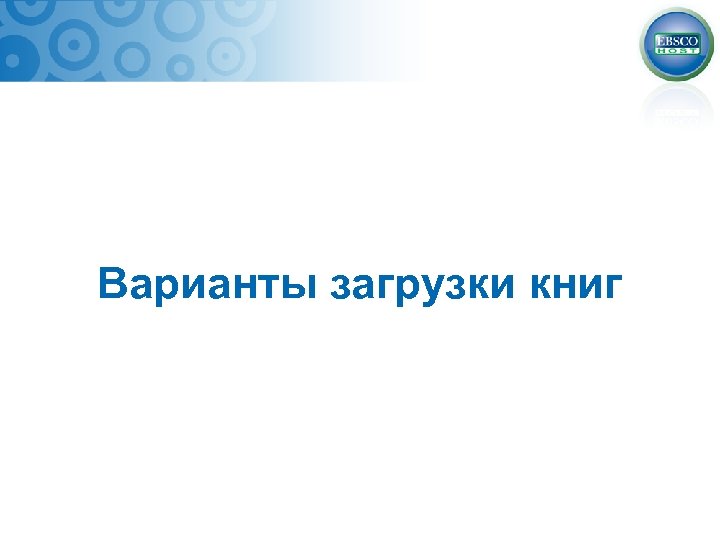 EBSCO HOST

Варианты загрузки книг